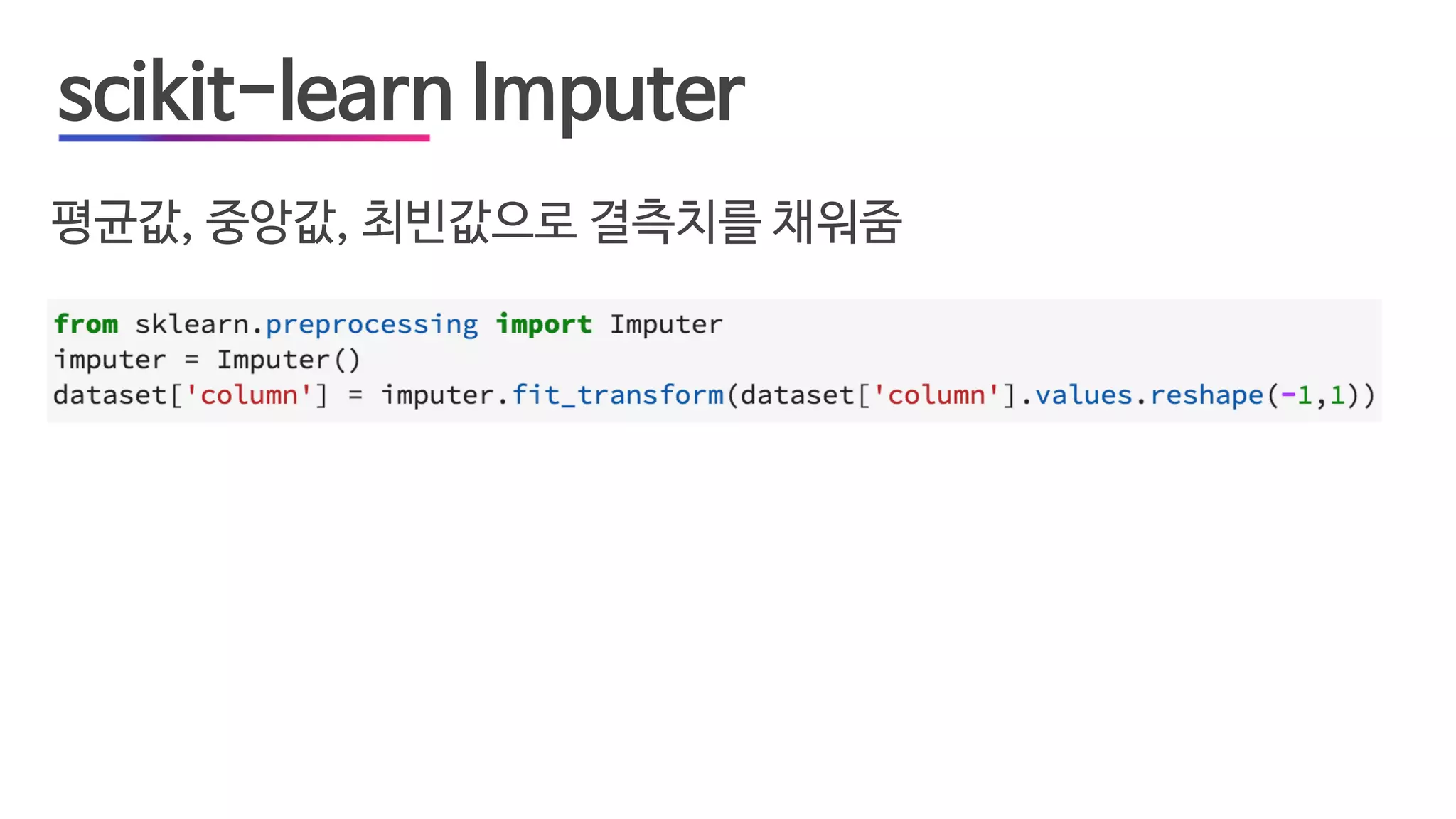 scikit-learn Imputer

평균값, 중앙값, 최빈값으로 결측치를 채워줌

from sklearn.preprocessing import Imputer
imputer = Imputer()
dataset['column'] = imputer.fit_transform(dataset['column'].values.reshape(-1,1))